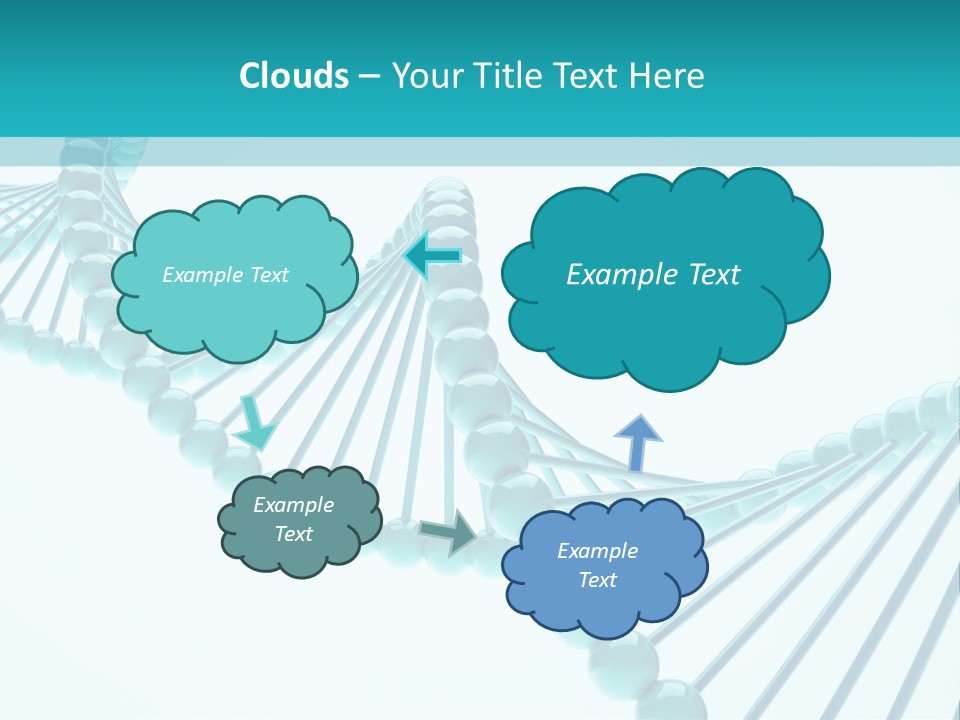 Clouds – Your Title Text Here

Example Text

Example Text

Example Text

Example Text